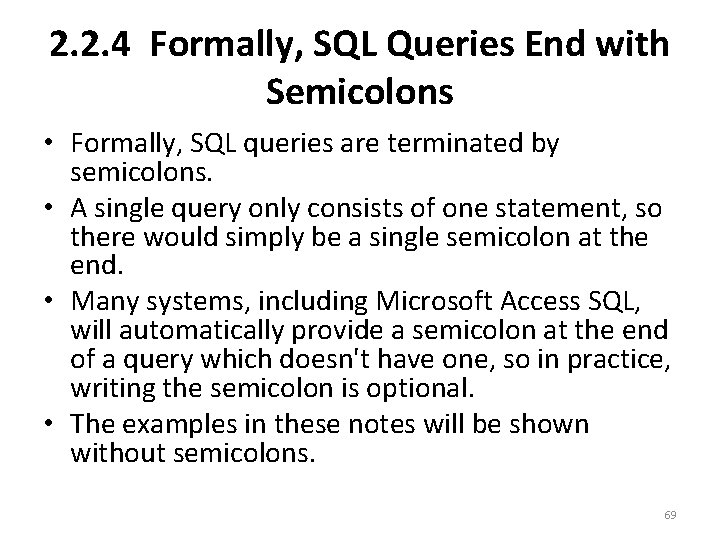 2.2.4 Formally, SQL Queries End with Semicolons

• Formally, SQL queries are terminated by semicolons.
• A single query only consists of one statement, so there would simply be a single semicolon at the end.
• Many systems, including Microsoft Access SQL, will automatically provide a semicolon at the end of a query which doesn't have one, so in practice, writing the semicolon is optional.
• The examples in these notes will be shown without semicolons.

69